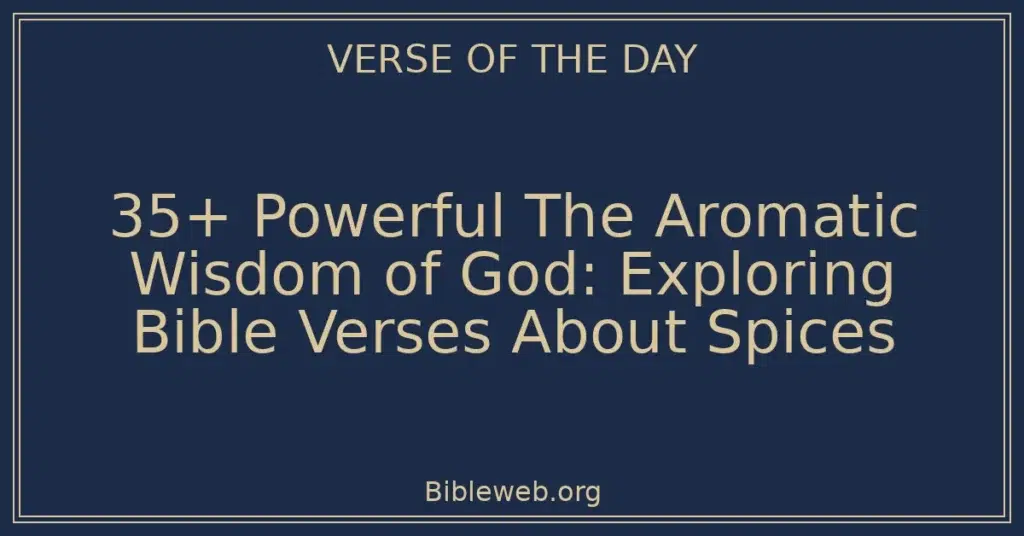 VERSE OF THE DAY

35+ Powerful The Aromatic Wisdom of God: Exploring Bible Verses About Spices

Bibleweb.org